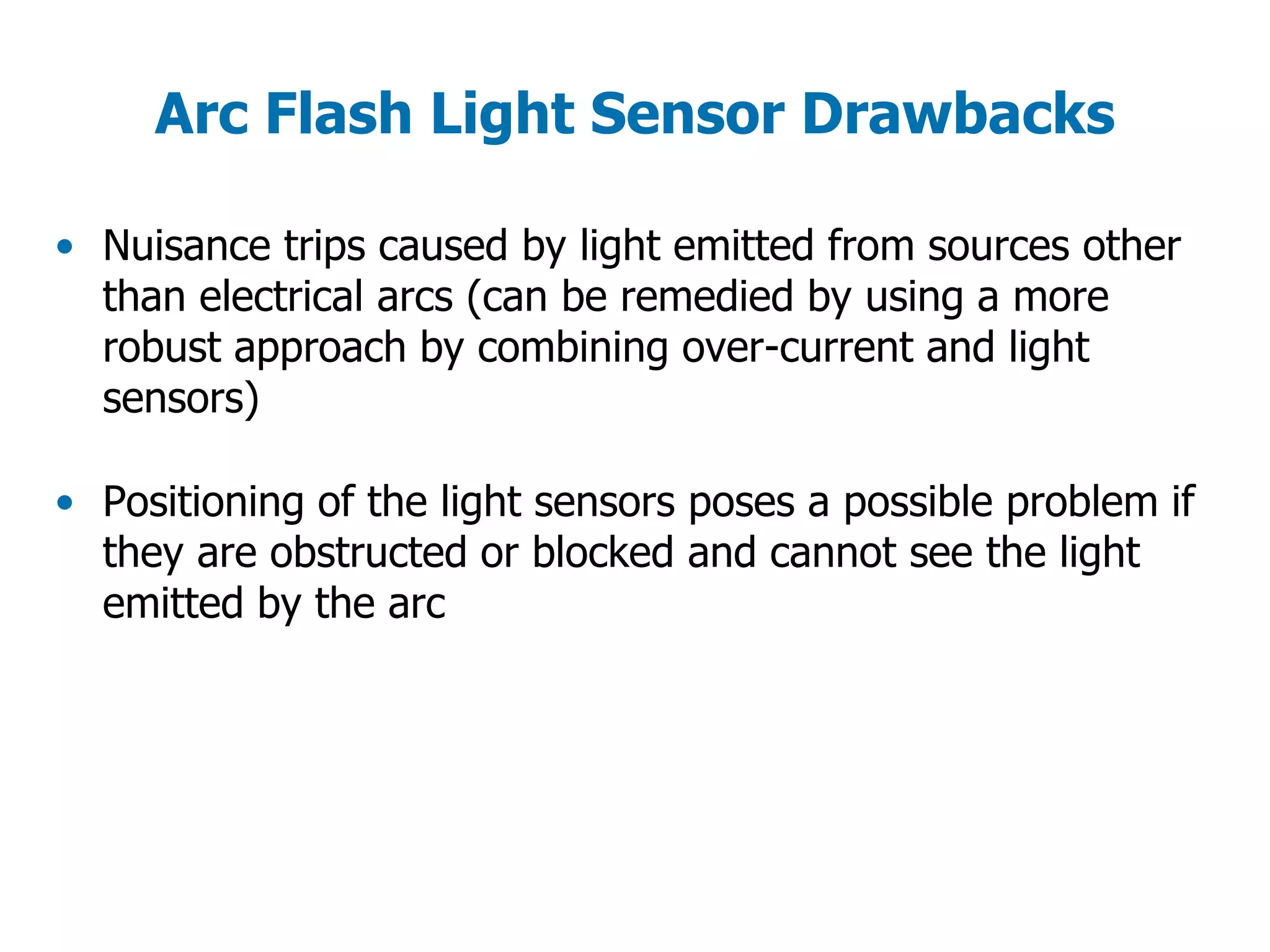 Arc Flash Light Sensor Drawbacks

• Nuisance trips caused by light emitted from sources other than electrical arcs (can be remedied by using a more robust approach by combining over-current and light sensors)

• Positioning of the light sensors poses a possible problem if they are obstructed or blocked and cannot see the light emitted by the arc